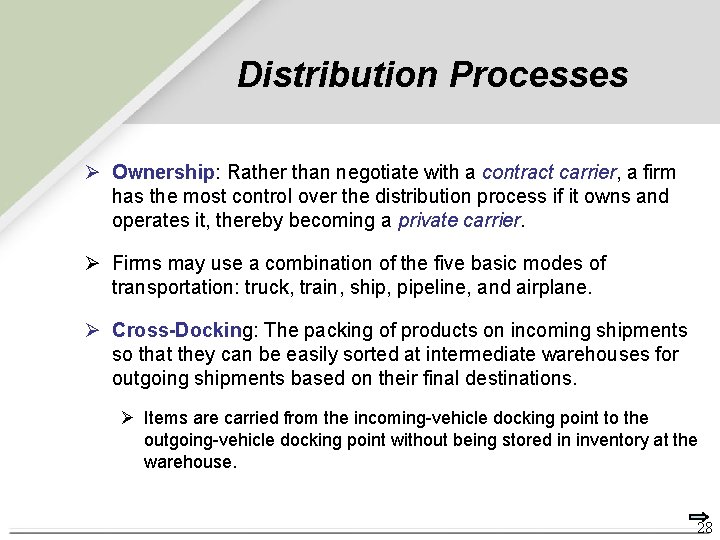 Distribution Processes

➢ Ownership: Rather than negotiate with a contract carrier, a firm has the most control over the distribution process if it owns and operates it, thereby becoming a private carrier.

➢ Firms may use a combination of the five basic modes of transportation: truck, train, ship, pipeline, and airplane.

➢ Cross-Docking: The packing of products on incoming shipments so that they can be easily sorted at intermediate warehouses for outgoing shipments based on their final destinations.

➢ Items are carried from the incoming-vehicle docking point to the outgoing-vehicle docking point without being stored in inventory at the warehouse.

28